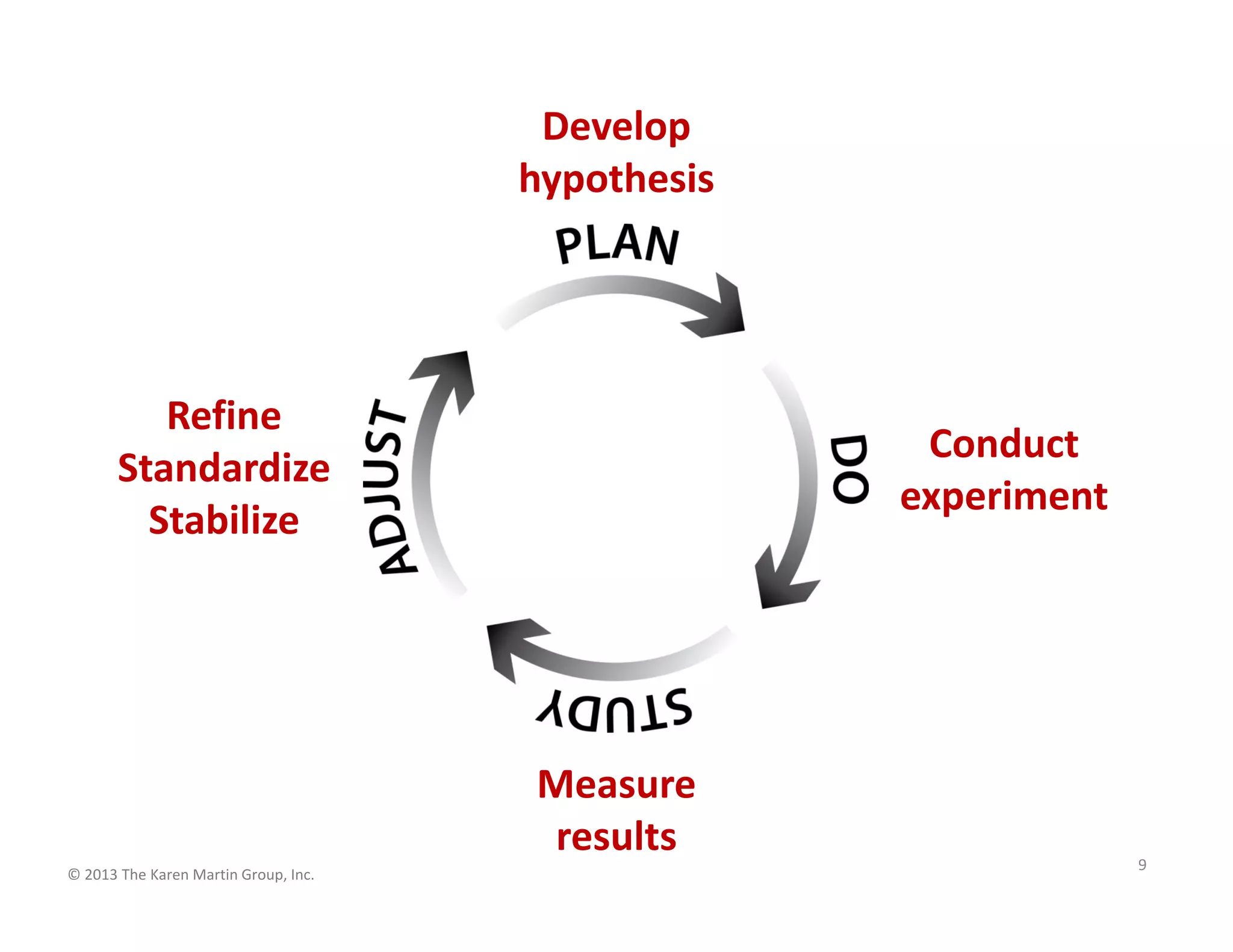 Develop hypothesis

PLAN

DO

Conduct experiment

STUDY

Measure results

ADJUST

Refine
Standardize
Stabilize

© 2013 The Karen Martin Group, Inc.

9